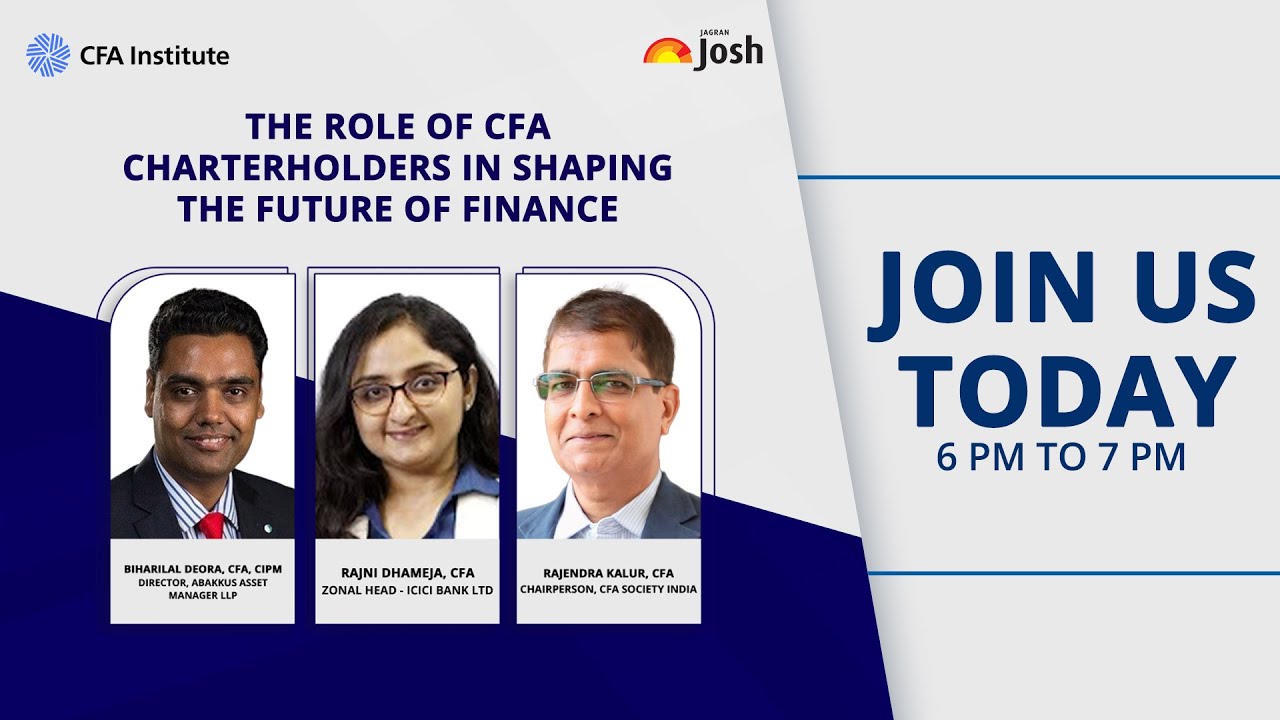 CFA Institute

JAGRAN Josh

THE ROLE OF CFA CHARTERHOLDERS IN SHAPING THE FUTURE OF FINANCE

BIHARILAL DEORA, CFA, CIPM
DIRECTOR, ABAKKUS ASSET MANAGER LLP

RAJNI DHAMEJA, CFA
ZONAL HEAD - ICICI BANK LTD

RAJENDRA KALUR, CFA
CHAIRPERSON, CFA SOCIETY INDIA

JOIN US TODAY
6 PM TO 7 PM